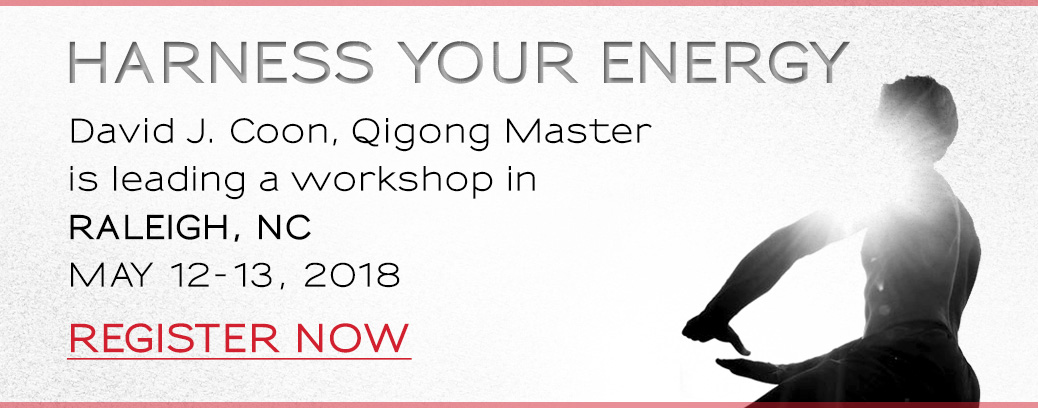 HARNESS YOUR ENERGY

David J. Coon, Qigong Master is leading a workshop in

RALEIGH, NC

MAY 12-13, 2018

REGISTER NOW